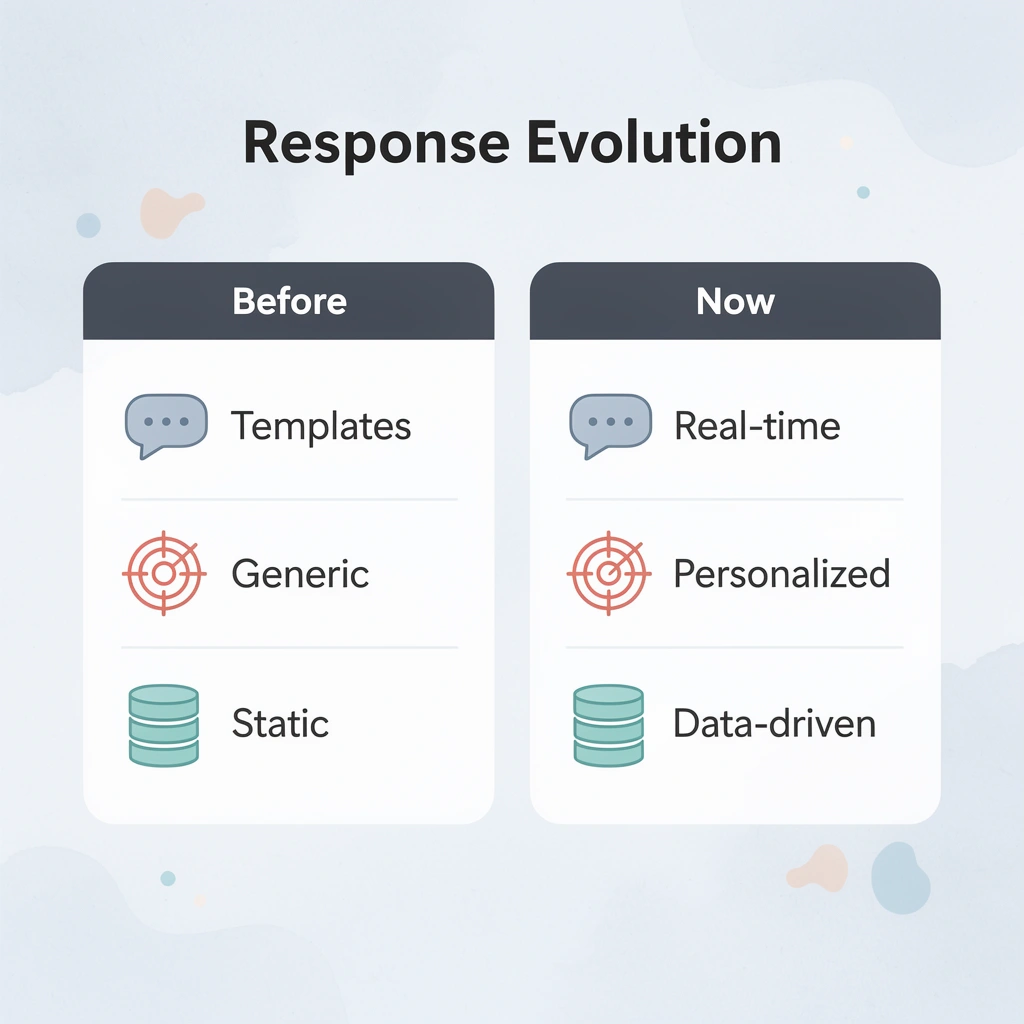 Response Evolution

Before

Templates

Generic

Static

Now

Real-time

Personalized

Data-driven